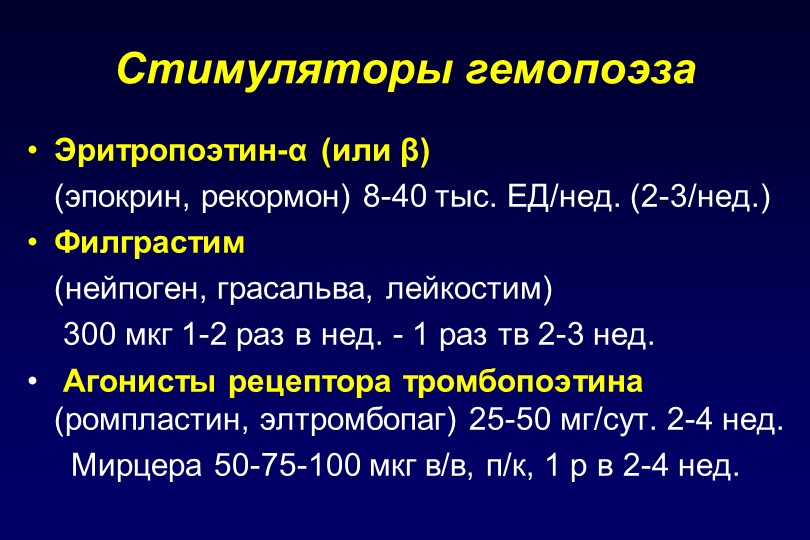 Стимуляторы гемопоэза

• Эритропоэтин-α (или β)
(эпокрин, рекормон) 8-40 тыс. ЕД/нед. (2-3/нед.)

• Филграстим
(нейпоген, грасальва, лейкостим)
300 мкг 1-2 раз в нед. - 1 раз тв 2-3 нед.

• Агонисты рецептора тромбопоэтина
(ромпластин, элтромбопаг) 25-50 мг/сут. 2-4 нед.
Мирцера 50-75-100 мкг в/в, п/к, 1 р в 2-4 нед.